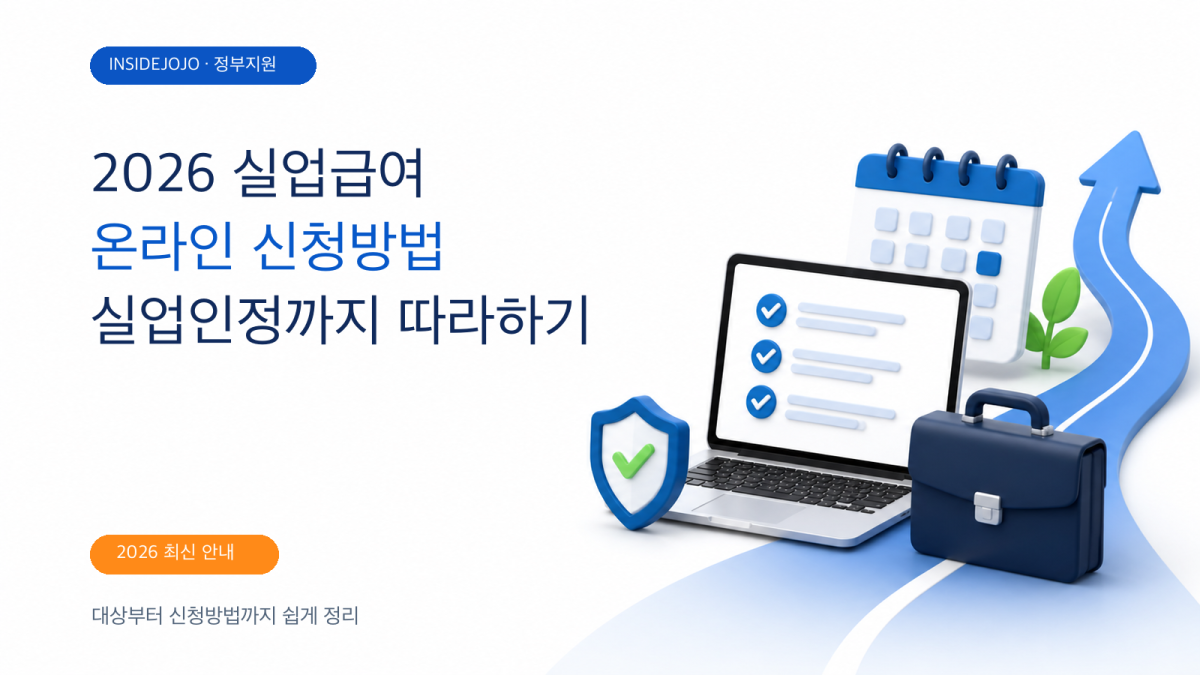 INSIDEJOJO · 정부지원

2026 실업급여
온라인 신청방법
실업인정까지 따라하기

2026 최신 안내

대상부터 신청방법까지 쉽게 정리